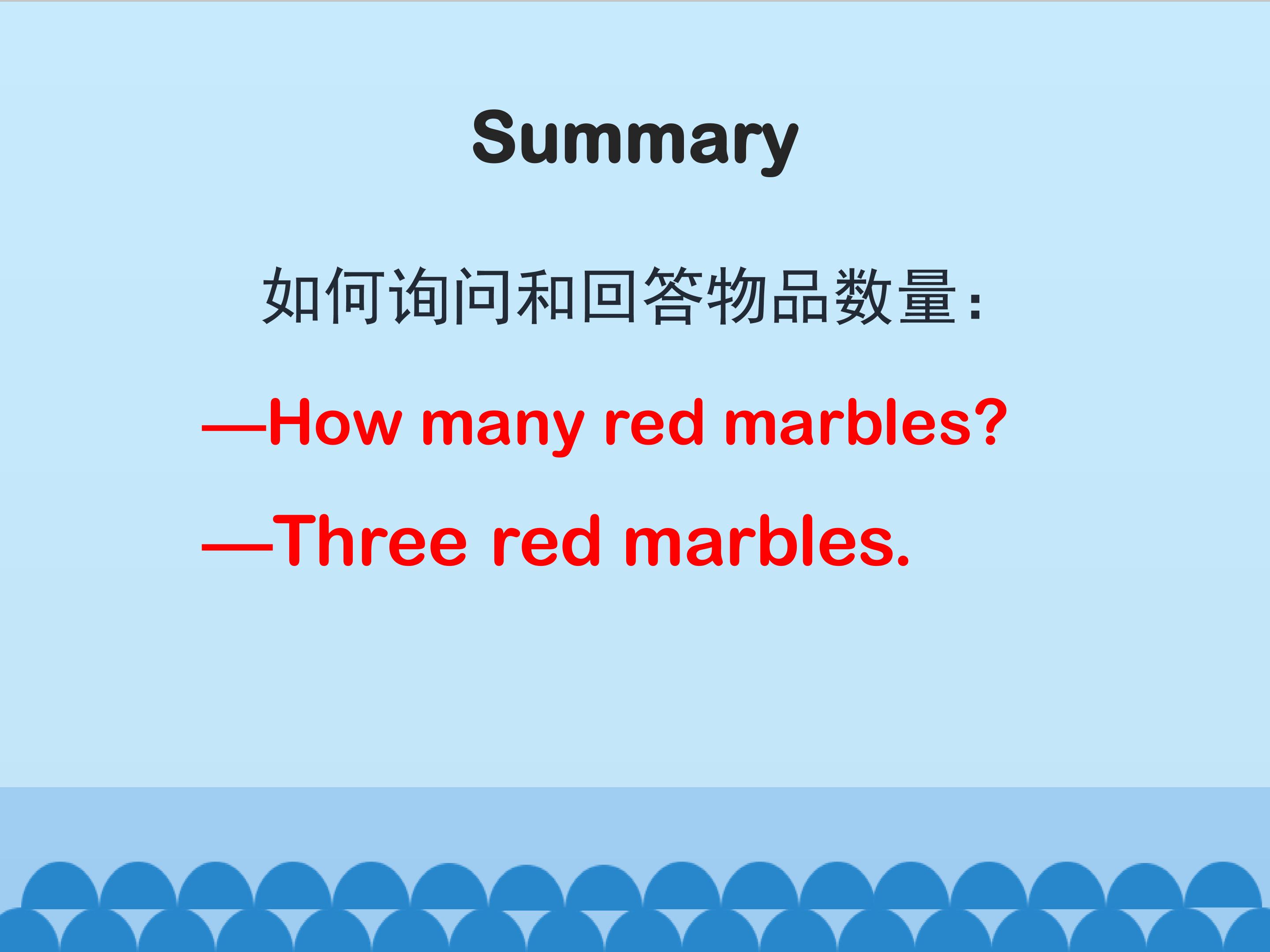 Summary

如何询问和回答物品数量：

—How many red marbles?

—Three red marbles.